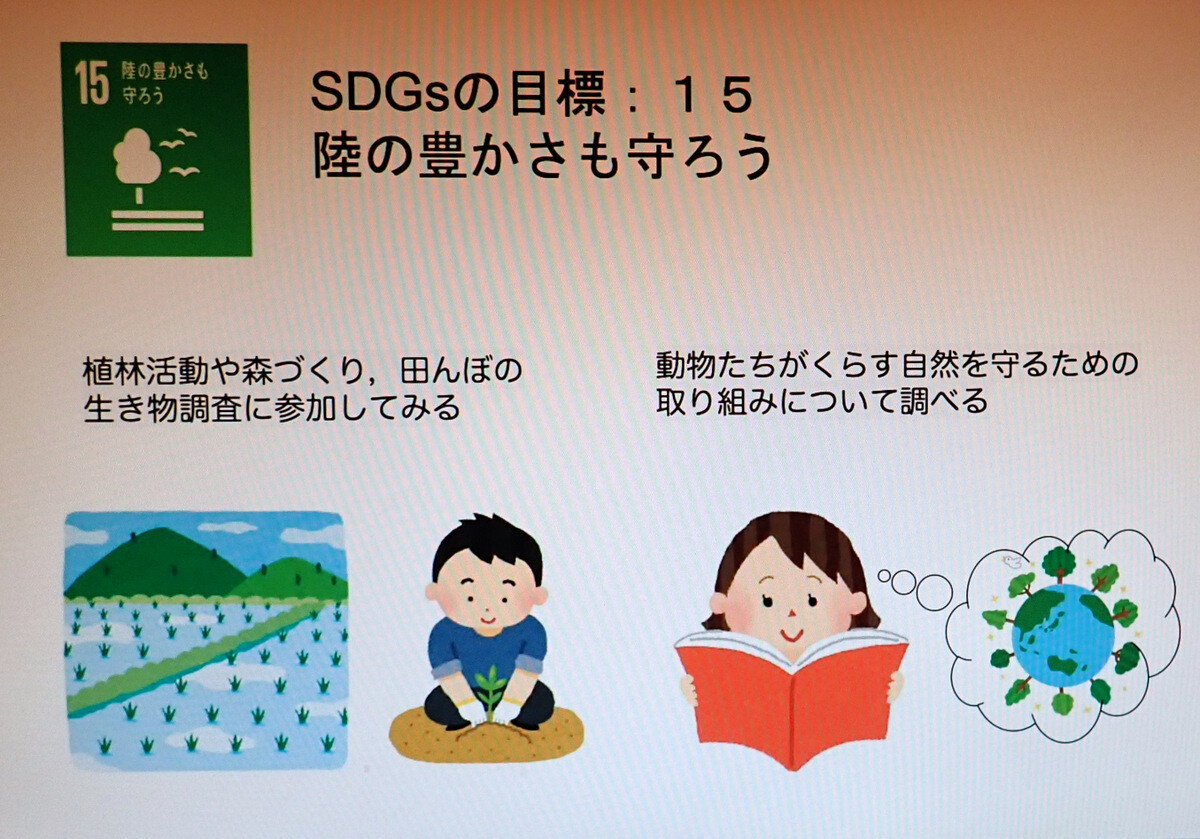 15 陸の豊かさも守ろう

SDGsの目標：１５
陸の豊かさも守ろう

植林活動や森づくり，田んぼの生き物調査に参加してみる

動物たちがくらす自然を守るための取り組みについて調べる